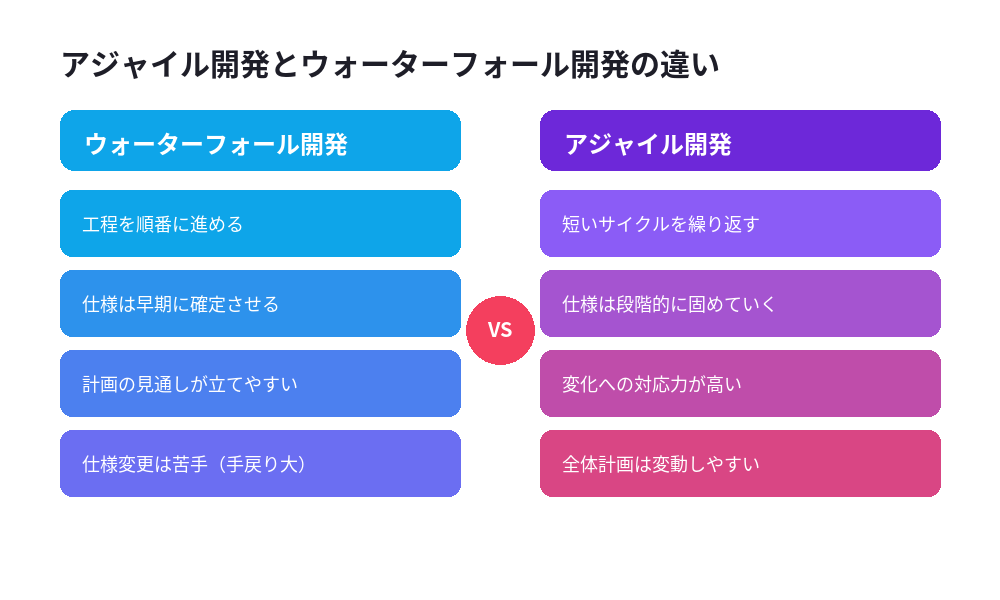 アジャイル開発とウォーターフォール開発の違い

ウォーターフォール開発

工程を順番に進める

仕様は早期に確定させる

計画の見通しが立てやすい

仕様変更は苦手（手戻り大）

VS

アジャイル開発

短いサイクルを繰り返す

仕様は段階的に固めていく

変化への対応力が高い

全体計画は変動しやすい